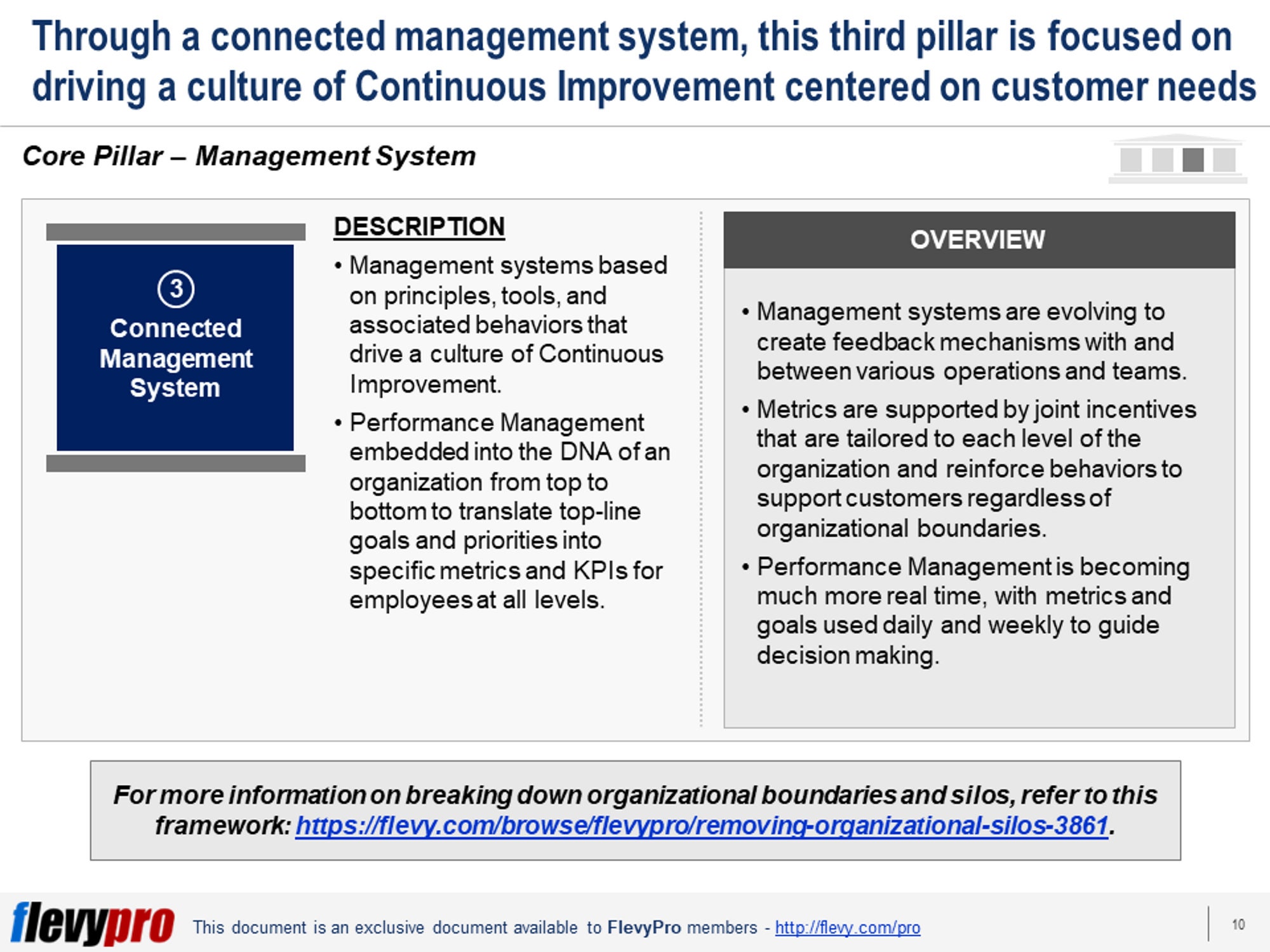 Through a connected management system, this third pillar is focused on driving a culture of Continuous Improvement centered on customer needs

Core Pillar – Management System

3
Connected Management System

DESCRIPTION

• Management systems based on principles, tools, and associated behaviors that drive a culture of Continuous Improvement.

• Performance Management embedded into the DNA of an organization from top to bottom to translate top-line goals and priorities into specific metrics and KPIs for employees at all levels.

OVERVIEW

• Management systems are evolving to create feedback mechanisms with and between various operations and teams.

• Metrics are supported by joint incentives that are tailored to each level of the organization and reinforce behaviors to support customers regardless of organizational boundaries.

• Performance Management is becoming much more real time, with metrics and goals used daily and weekly to guide decision making.

For more information on breaking down organizational boundaries and silos, refer to this framework: https://flevy.com/browse/flevypro/removing-organizational-silos-3861.

flevypro This document is an exclusive document available to FlevyPro members - http://flevy.com/pro

10